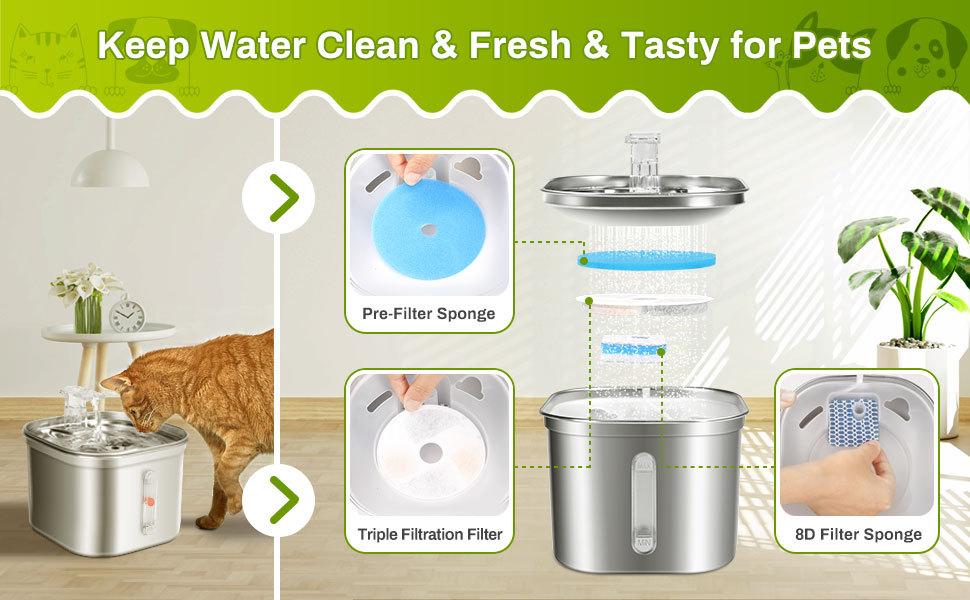 Keep Water Clean & Fresh & Tasty for Pets

Pre-Filter Sponge

Triple Filtration Filter

8D Filter Sponge